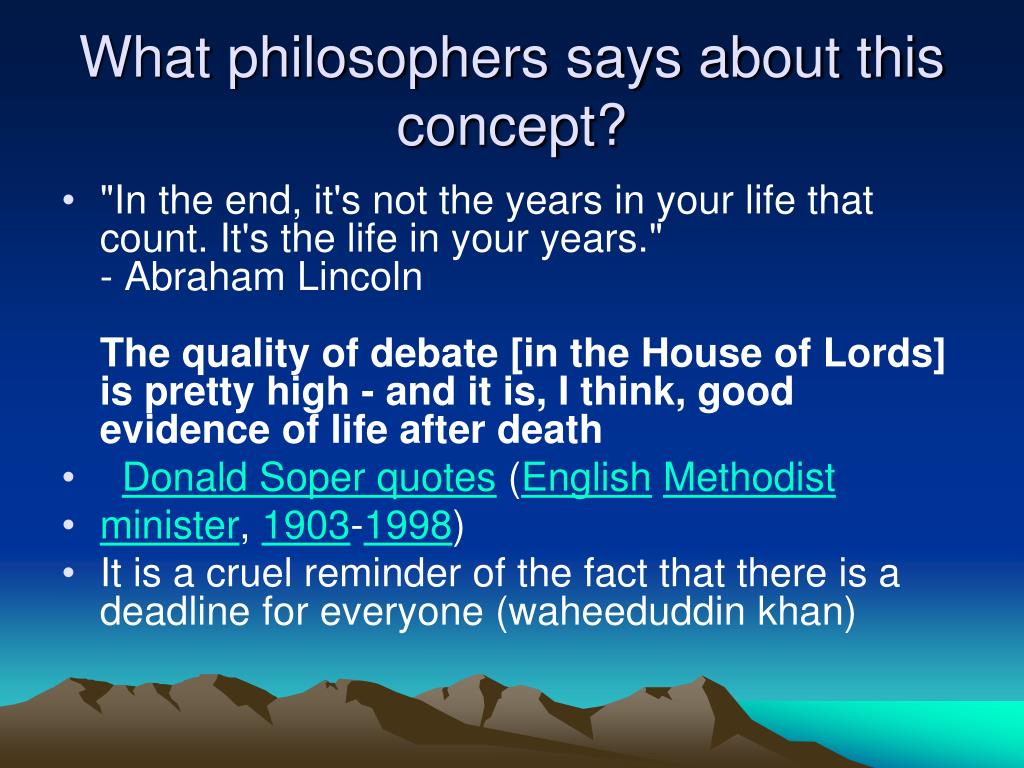 What philosophers says about this concept?

• "In the end, it's not the years in your life that count. It's the life in your years."
- Abraham Lincoln

The quality of debate [in the House of Lords] is pretty high - and it is, I think, good evidence of life after death

• Donald Soper quotes (English Methodist
• minister, 1903-1998)
• It is a cruel reminder of the fact that there is a deadline for everyone (waheeduddin khan)